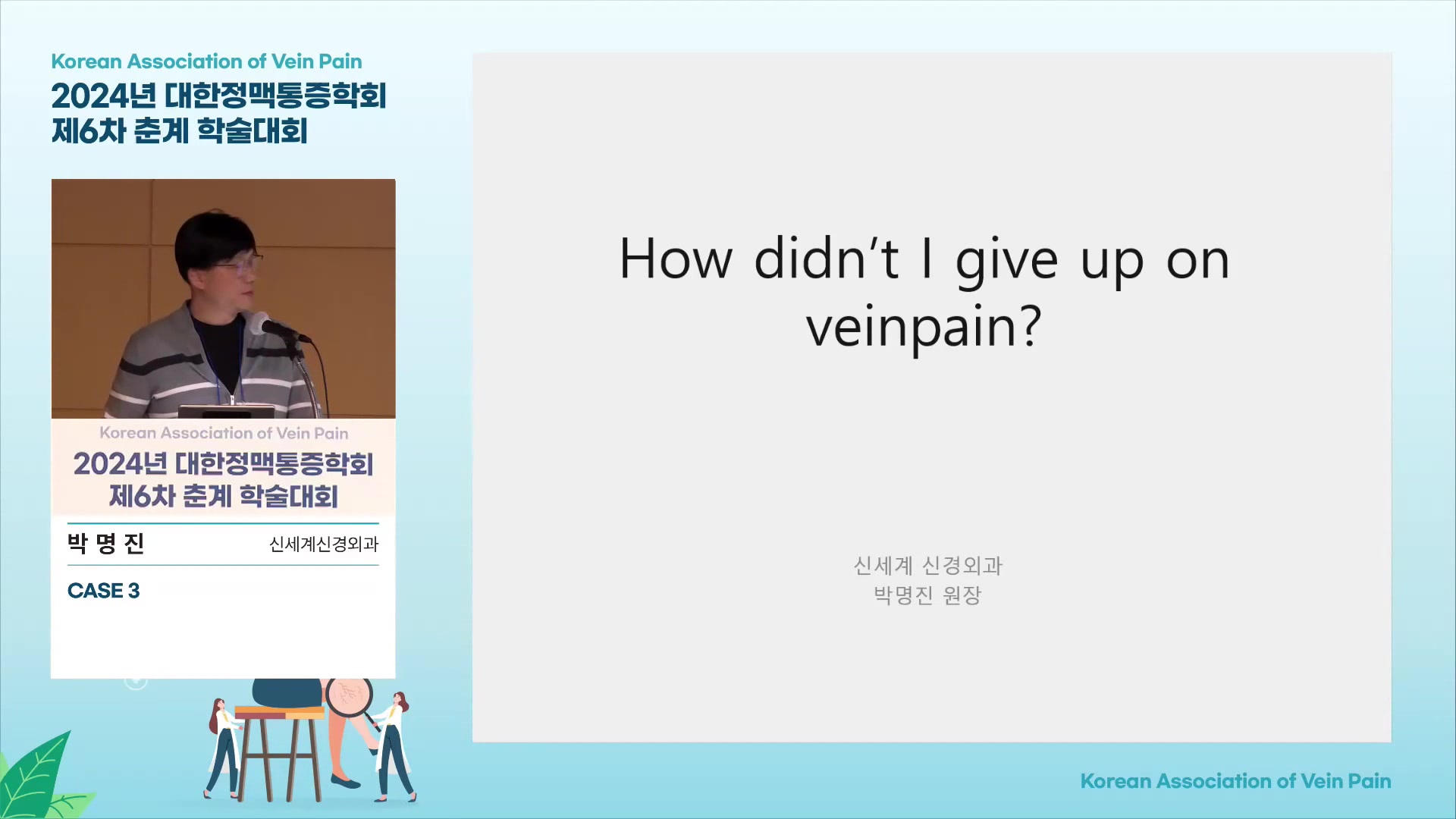 Korean Association of Vein Pain
2024년 대한정맥통증학회
제6차 춘계 학술대회

Korean Association of Vein Pain
2024년 대한정맥통증학회
제6차 춘계 학술대회

박 명 진 신세계신경외과

CASE 3

How didn't I give up on veinpain?

신세계 신경외과
박명진 원장

Korean Association of Vein Pain